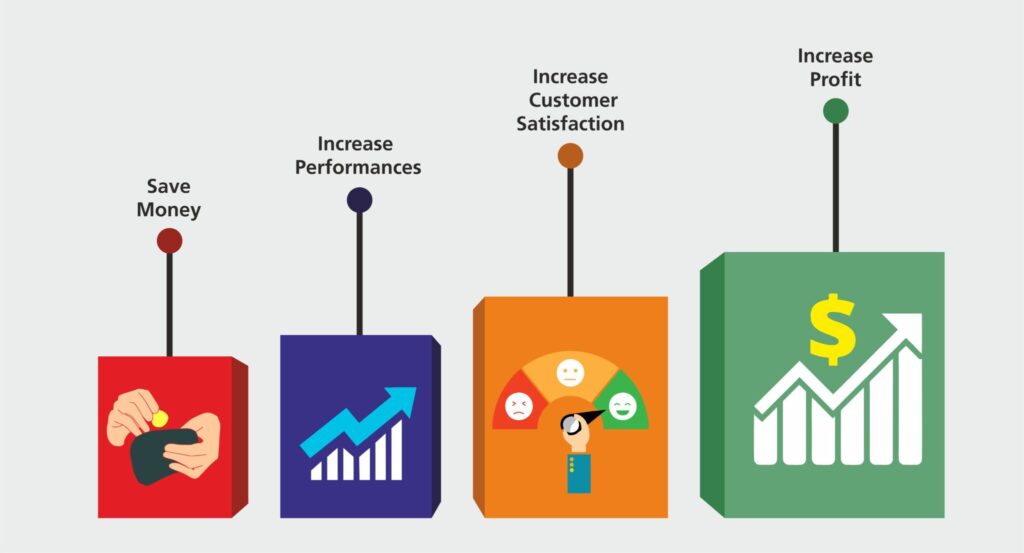 Save Money

Increase Performances

Increase Customer Satisfaction

Increase Profit

$